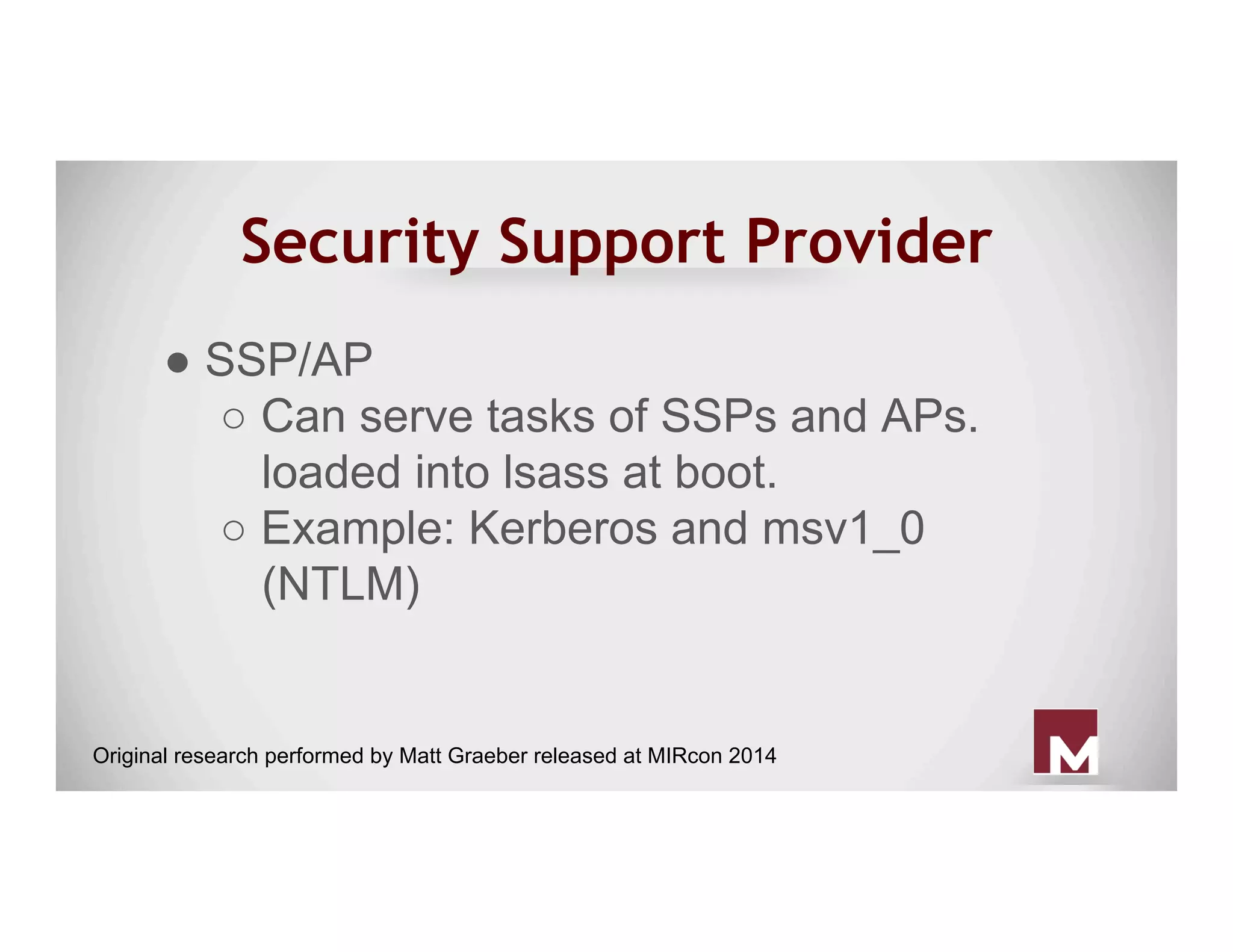 Security Support Provider

● SSP/AP
  ○ Can serve tasks of SSPs and APs. loaded into lsass at boot.
  ○ Example: Kerberos and msv1_0 (NTLM)

Original research performed by Matt Graeber released at MIRcon 2014

M